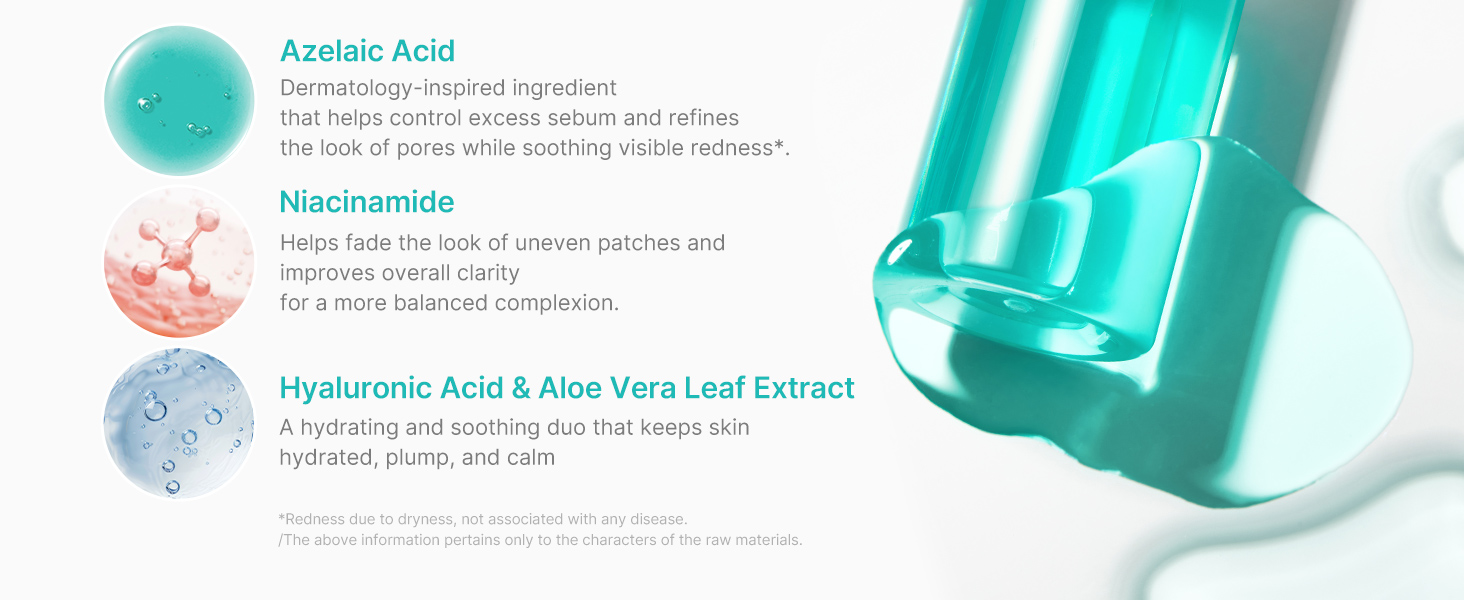 Azelaic Acid
Dermatology-inspired ingredient that helps control excess sebum and refines the look of pores while soothing visible redness*.

Niacinamide
Helps fade the look of uneven patches and improves overall clarity for a more balanced complexion.

Hyaluronic Acid & Aloe Vera Leaf Extract
A hydrating and soothing duo that keeps skin hydrated, plump, and calm

*Redness due to dryness, not associated with any disease.
/The above information pertains only to the characters of the raw materials.